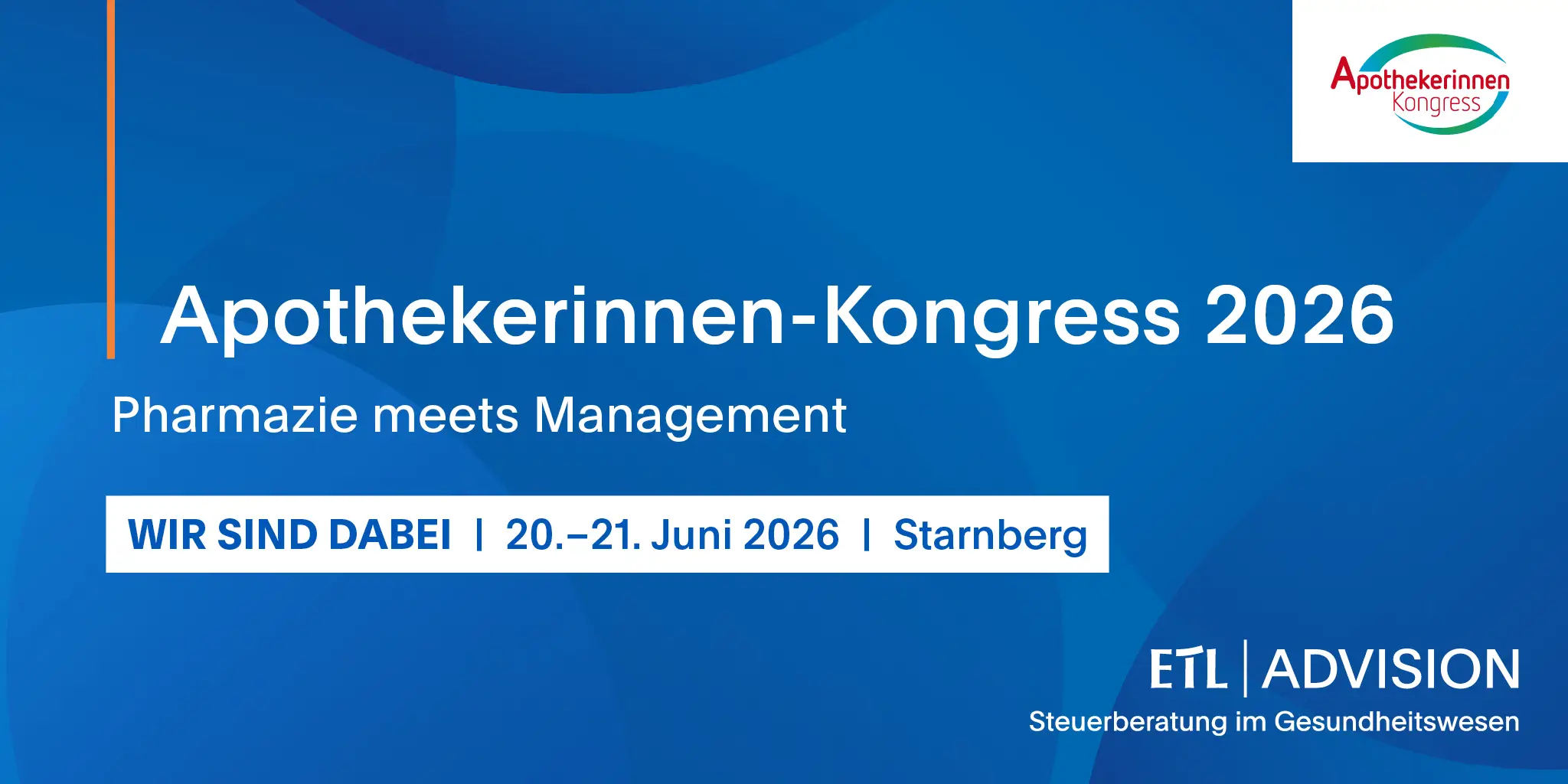 Apothekerinnen
Kongress

Apothekerinnen-Kongress 2026

Pharmazie meets Management

WIR SIND DABEI | 20.–21. Juni 2026 | Starnberg

ETL | ADVISION
Steuerberatung im Gesundheitswesen